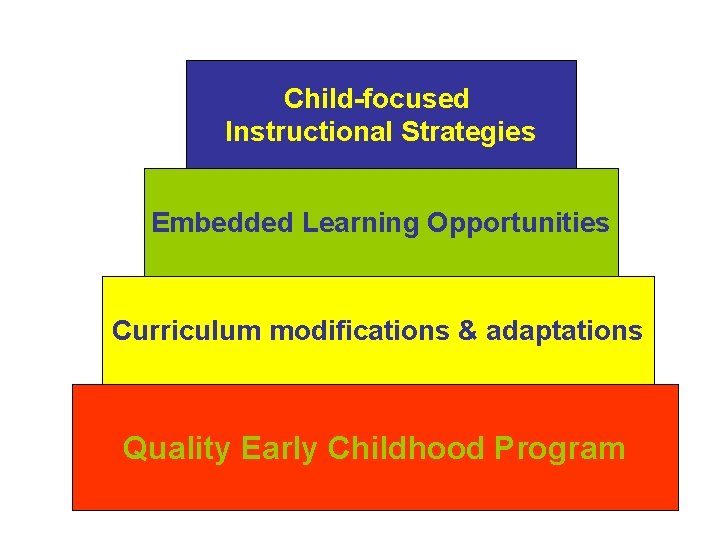 Child-focused Instructional Strategies

Embedded Learning Opportunities

Curriculum modifications & adaptations

Quality Early Childhood Program